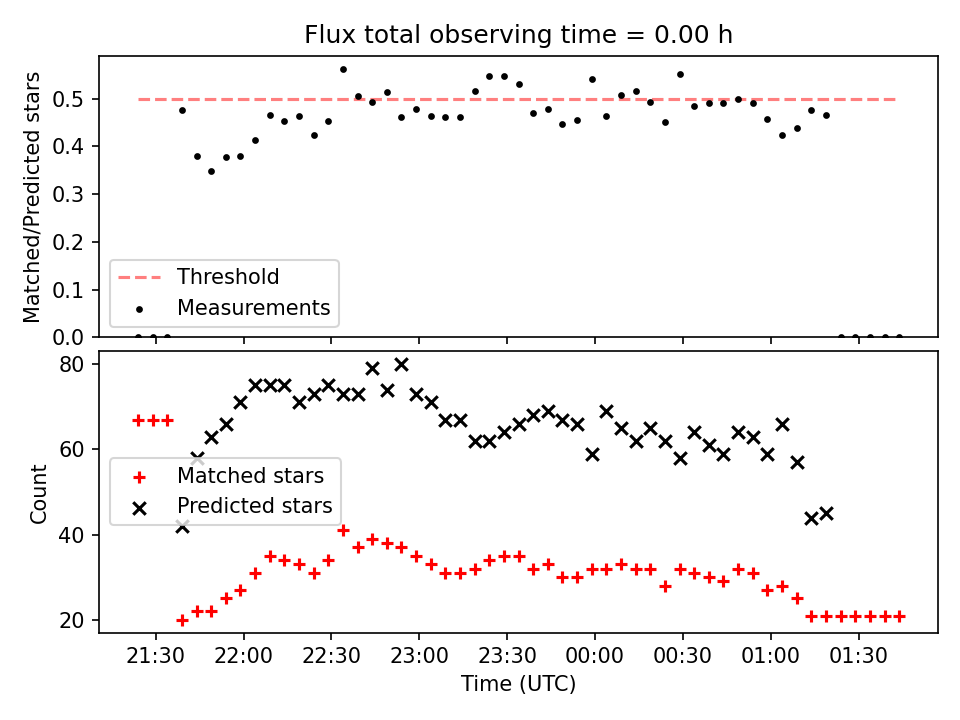 Flux total observing time = 0.00 h

Matched/Predicted stars

0.5
0.4
0.3
0.2
0.1
0.0

Threshold
Measurements

Count

80
60
40
20

Matched stars
Predicted stars

21:30
22:00
22:30
23:00
23:30
00:00
00:30
01:00
01:30

Time (UTC)